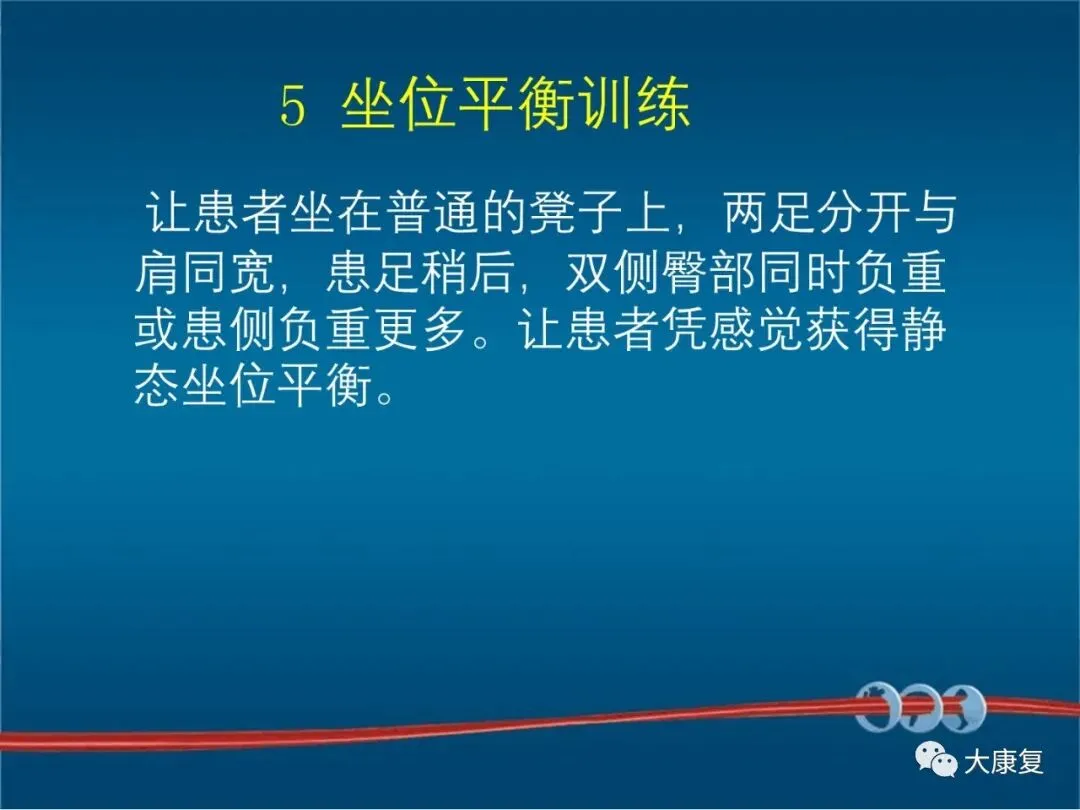 5 坐位平衡训练

让患者坐在普通的凳子上，两足分开与肩同宽，患足稍后，双侧臀部同时负重或患侧负重更多。让患者凭感觉获得静态坐位平衡。

大康复